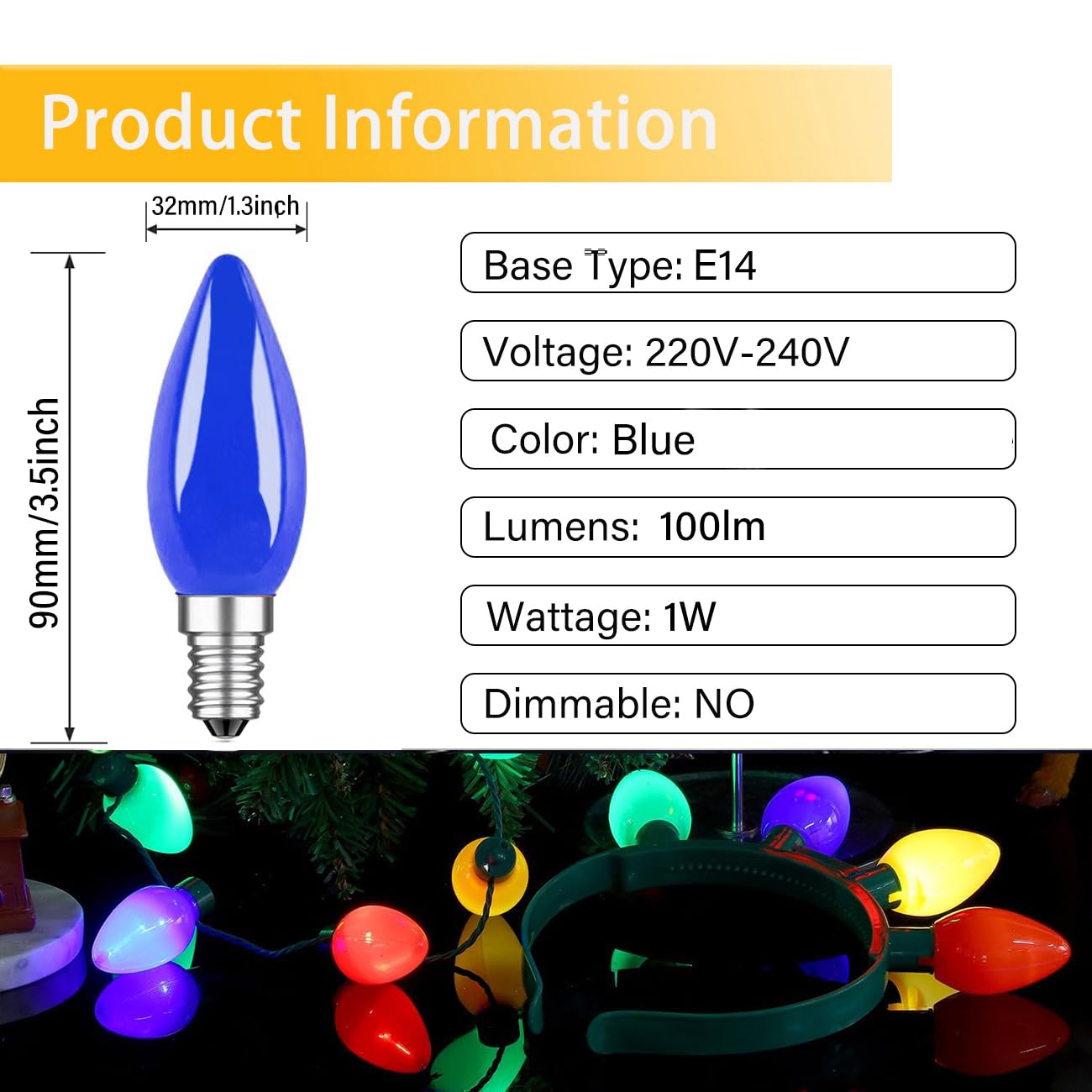 Product Information

32mm/1.3inch

90mm/3.5inch

Base Type: E14

Voltage: 220V-240V

Color: Blue

Lumens: 100lm

Wattage: 1W

Dimmable: NO